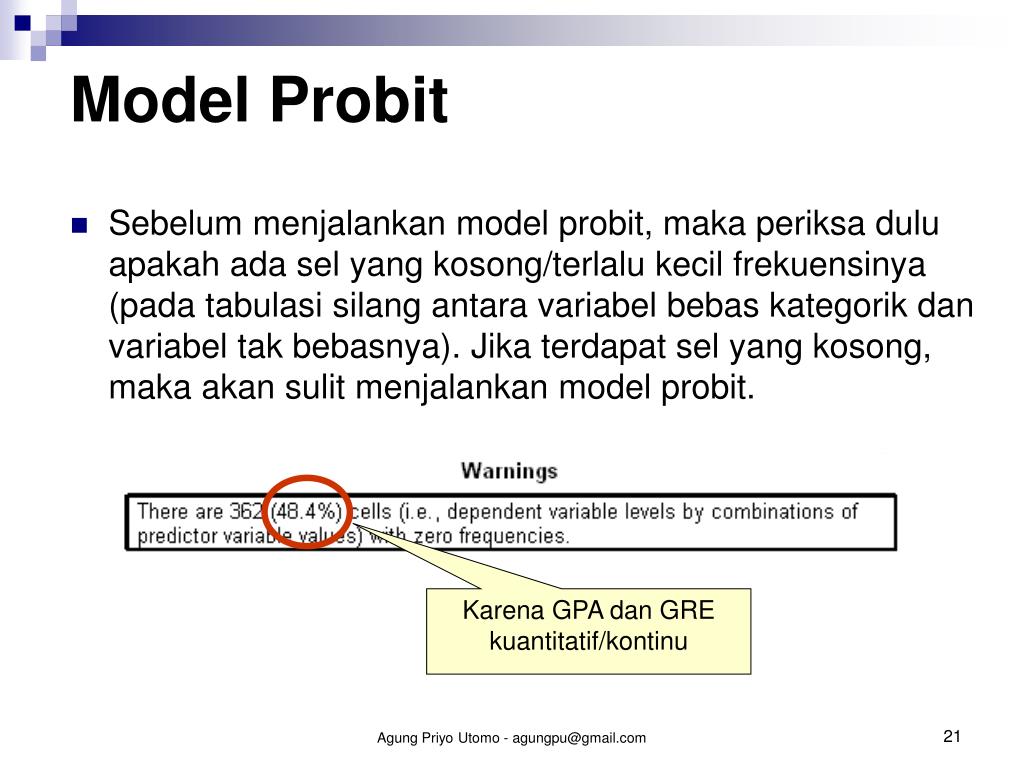 Model Probit

Sebelum menjalankan model probit, maka periksa dulu apakah ada sel yang kosong/terlalu kecil frekuensinya (pada tabulasi silang antara variabel bebas kategorik dan variabel tak bebasnya). Jika terdapat sel yang kosong, maka akan sulit menjalankan model probit.

Warnings

There are 362 (48.4%) cells (i.e., dependent variable levels by combinations of predictor variable values) with zero frequencies.

Karena GPA dan GRE kuantitatif/kontinu

Agung Priyo Utomo - agungpu@gmail.com

21